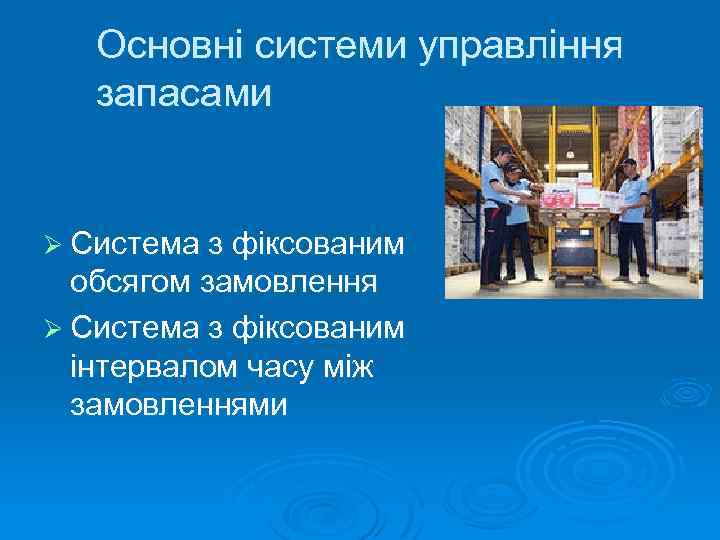 Основні системи управління запасами

➢ Система з фіксованим обсягом замовлення
➢ Система з фіксованим інтервалом часу між замовленнями